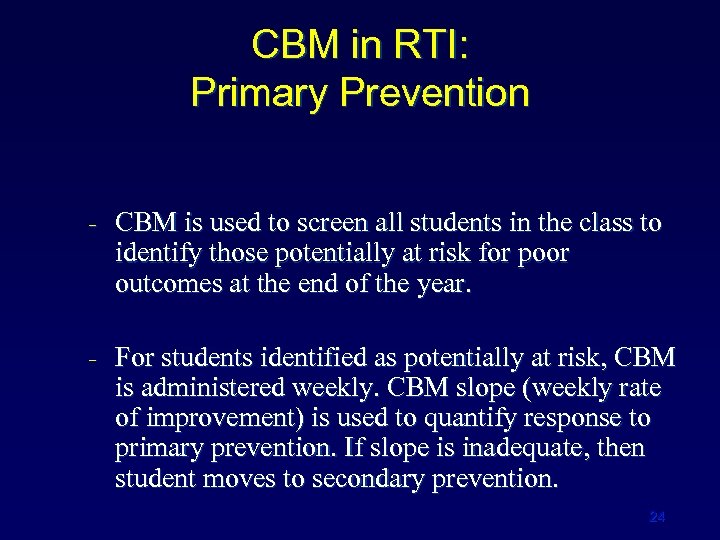 CBM in RTI:
Primary Prevention

- CBM is used to screen all students in the class to identify those potentially at risk for poor outcomes at the end of the year.

- For students identified as potentially at risk, CBM is administered weekly. CBM slope (weekly rate of improvement) is used to quantify response to primary prevention. If slope is inadequate, then student moves to secondary prevention.

24